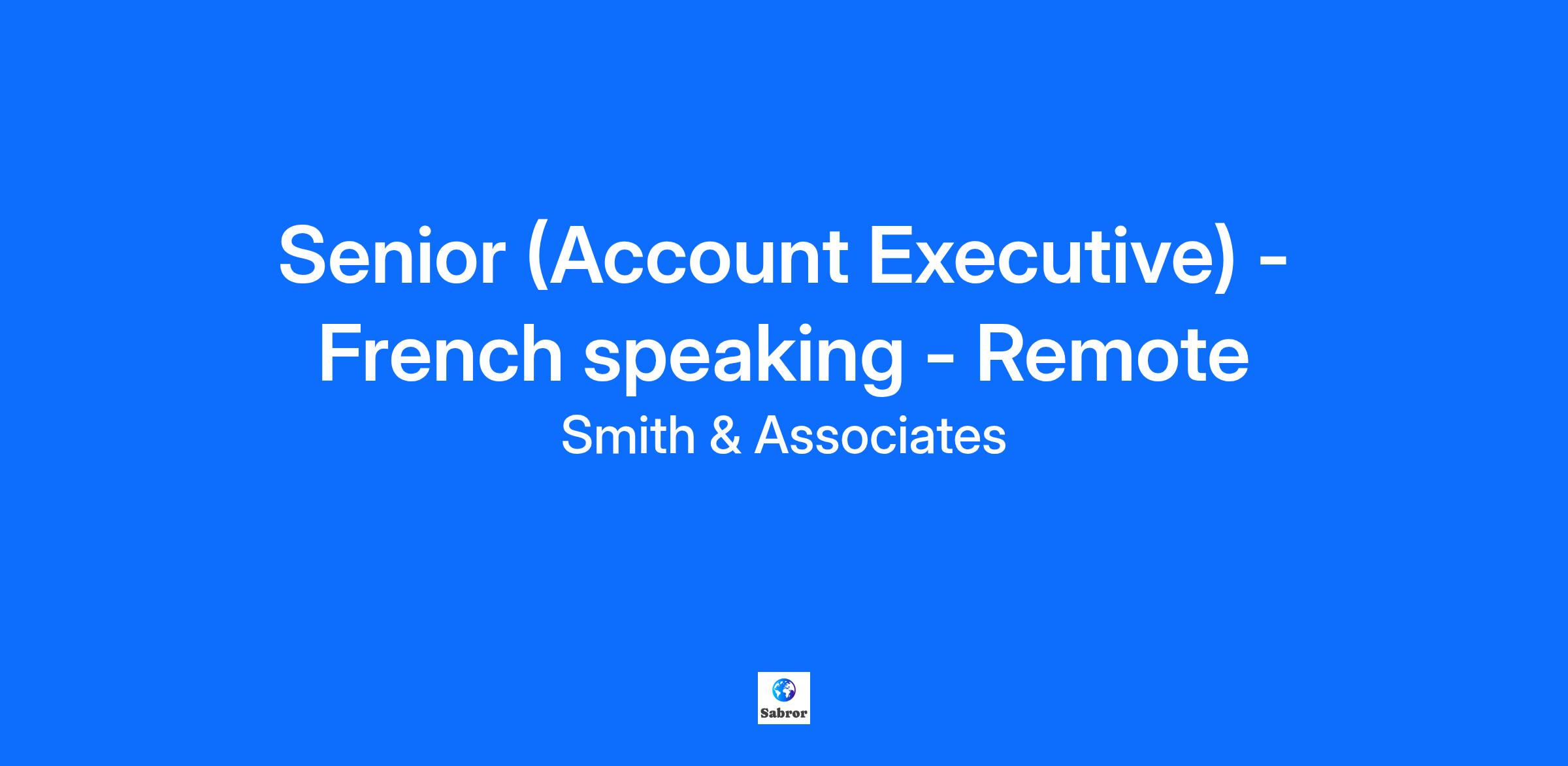 Senior (Account Executive) - French speaking - Remote

Smith & Associates

Sabror